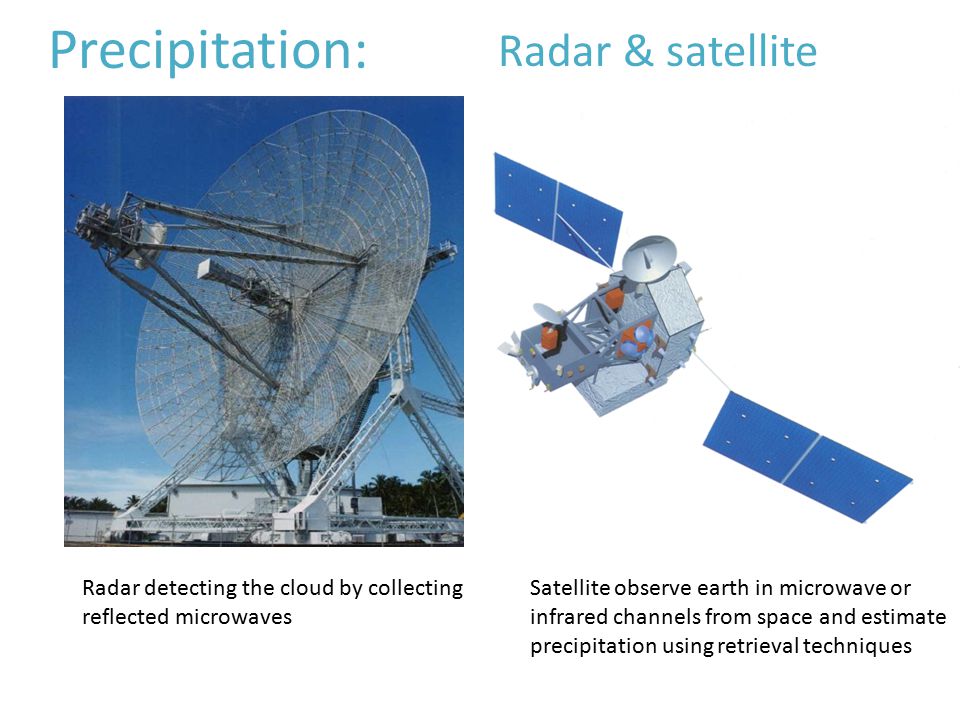 Precipitation: Radar & satellite

Radar detecting the cloud by collecting reflected microwaves

Satellite observe earth in microwave or infrared channels from space and estimate precipitation using retrieval techniques